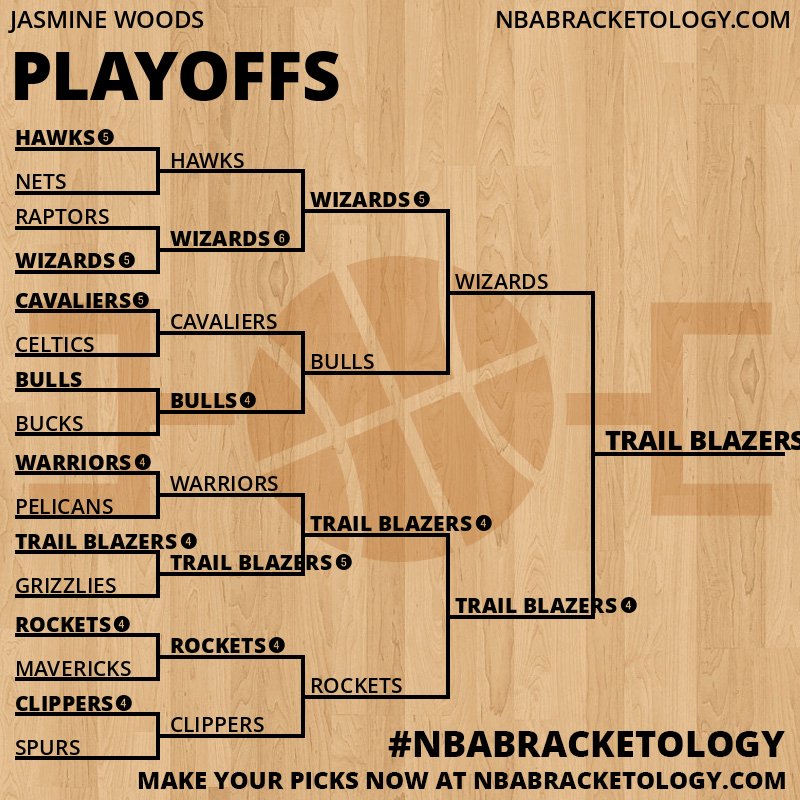 JASMINE WOODS
NBABRACKETOLOGY.COM

PLAYOFFS

HAWKS 5
NETS
RAPTORS
WIZARDS 5
CAVALIERS 5
CELTICS
BULLS
BUCKS
WARRIORS 4
PELICANS
TRAIL BLAZERS 4
GRIZZLIES
ROCKETS 4
MAVERICKS
CLIPPERS 4
SPURS

HAWKS
WIZARDS 6
CAVALIERS
BULLS 4
WARRIORS
TRAIL BLAZERS 5
ROCKETS 4
CLIPPERS

WIZARDS 5
BULLS
TRAIL BLAZERS 4
ROCKETS

WIZARDS
TRAIL BLAZERS 4

TRAIL BLAZERS

#NBABRACKETOLOGY
MAKE YOUR PICKS NOW AT NBABRACKETOLOGY.COM